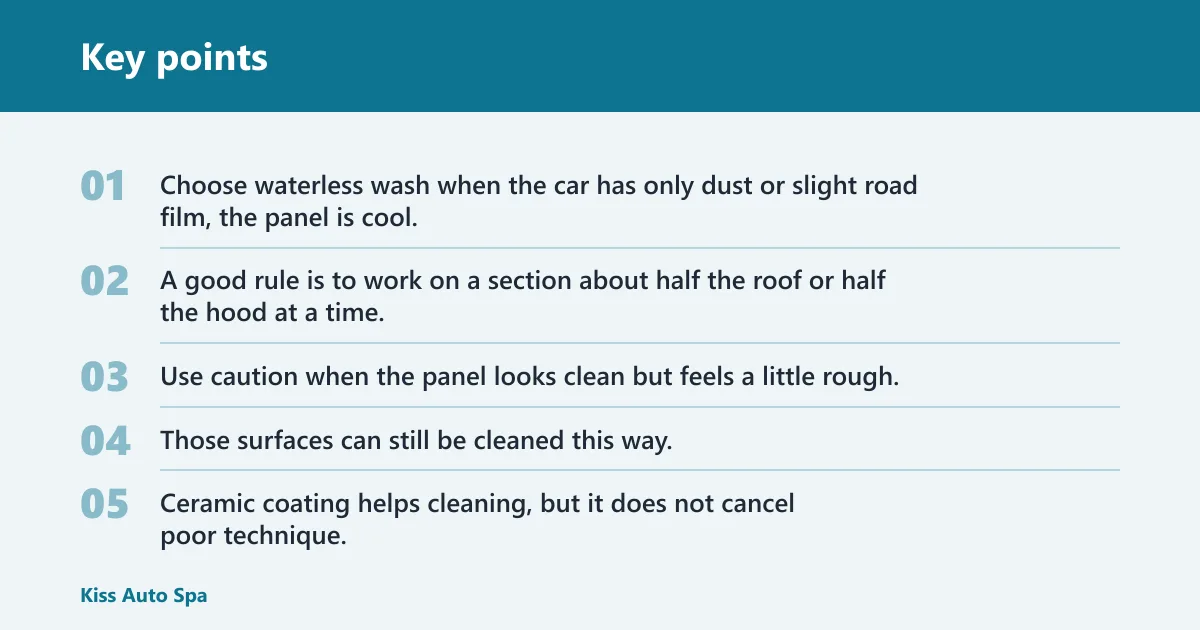 Key points

01 Choose waterless wash when the car has only dust or slight road film, the panel is cool.

02 A good rule is to work on a section about half the roof or half the hood at a time.

03 Use caution when the panel looks clean but feels a little rough.

04 Those surfaces can still be cleaned this way.

05 Ceramic coating helps cleaning, but it does not cancel poor technique.

Kiss Auto Spa